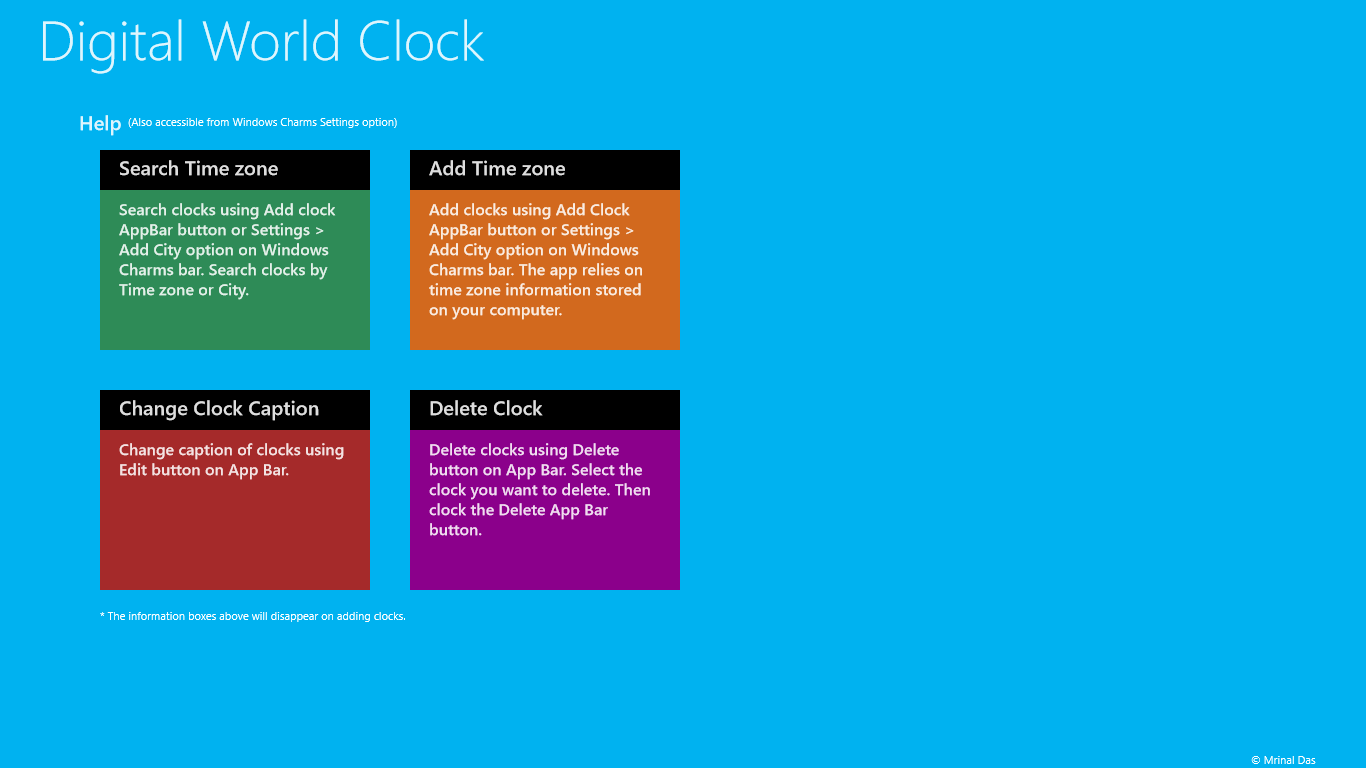 Digital World Clock

Help (Also accessible from Windows Charms Settings option)

Search Time zone

Search clocks using Add clock AppBar button or Settings > Add City option on Windows Charms bar. Search clocks by Time zone or City.

Add Time zone

Add clocks using Add Clock AppBar button or Settings > Add City option on Windows Charms bar. The app relies on time zone information stored on your computer.

Change Clock Caption

Change caption of clocks using Edit button on App Bar.

Delete Clock

Delete clocks using Delete button on App Bar. Select the clock you want to delete. Then clock the Delete App Bar button.

* The information boxes above will disappear on adding clocks.

© Mrinal Das